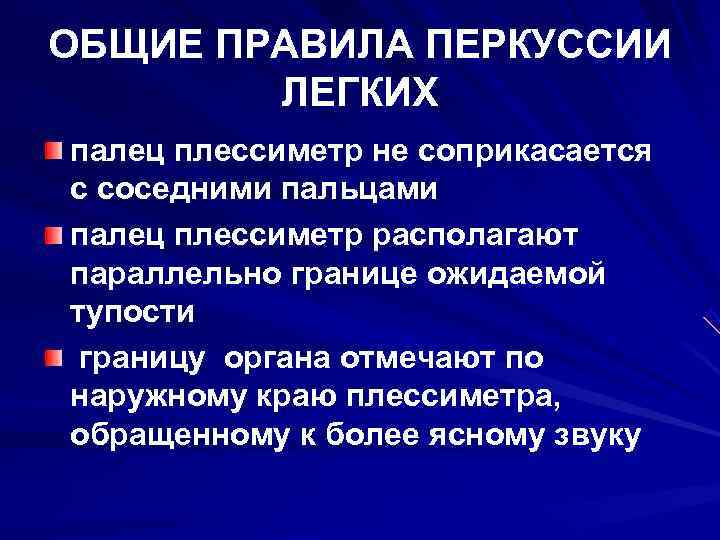 ОБЩИЕ ПРАВИЛА ПЕРКУССИИ ЛЕГКИХ

палец плессиметр не соприкасается с соседними пальцами

палец плессиметр располагают параллельно границе ожидаемой тупости

границу органа отмечают по наружному краю плессиметра, обращенному к более ясному звуку